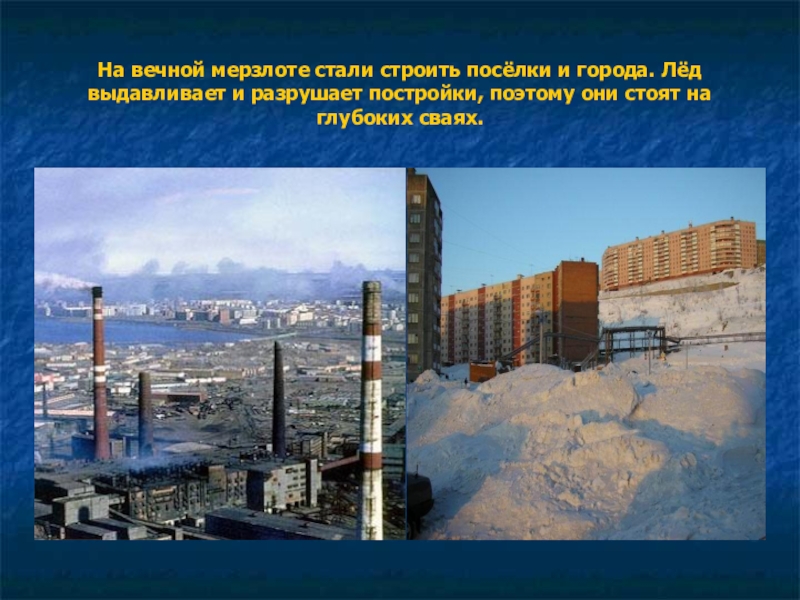 На вечной мерзлоте стали строить посёлки и города. Лёд выдавливает и разрушает постройки, поэтому они стоят на глубоких сваях.